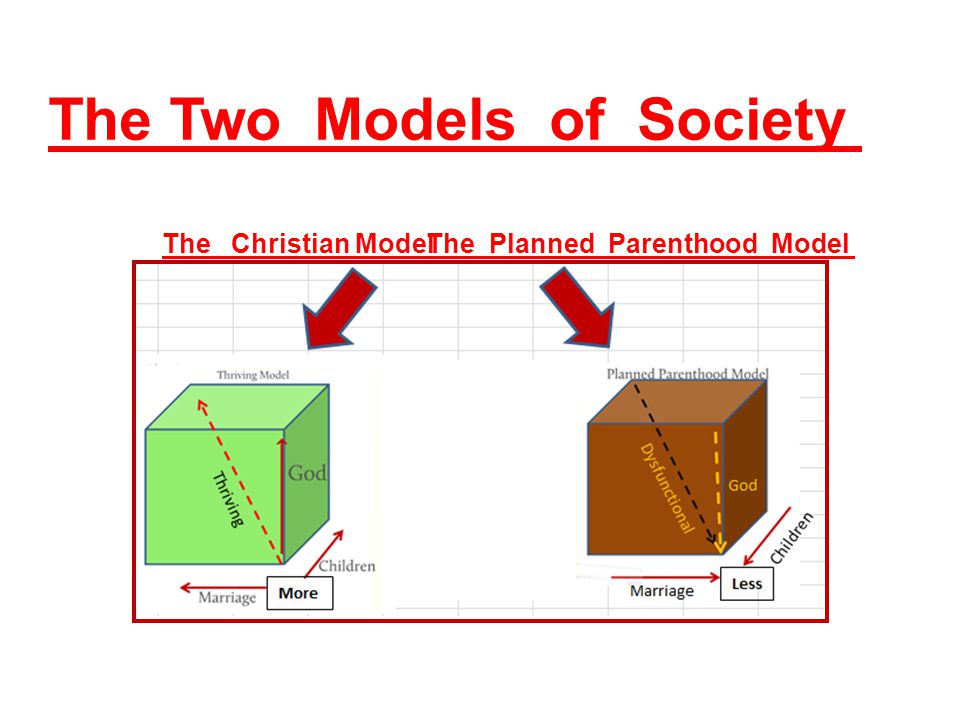 The Two Models of Society

The Christian Model The Planned Parenthood Model

Thriving Model

Thriving

God

Children

Marriage

More

Planned Parenthood Model

Dysfunctional

God

Children

Marriage

Less